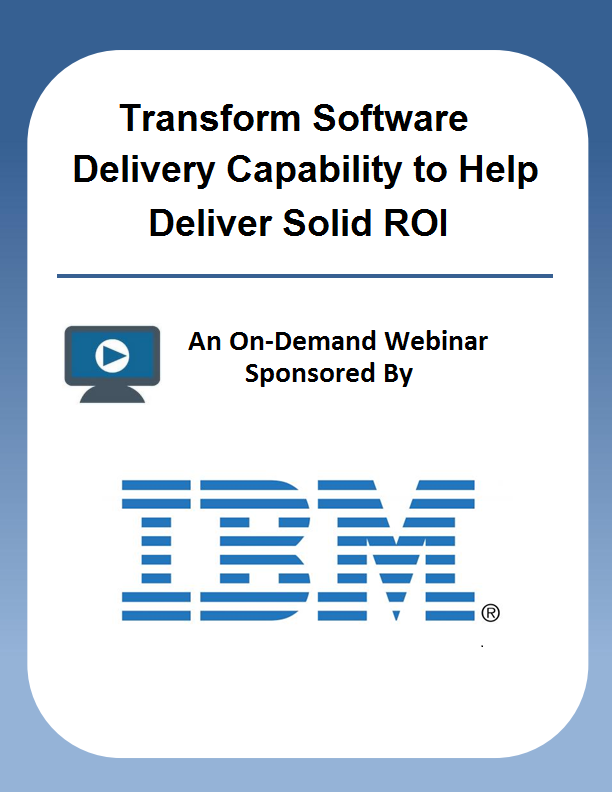 Transform Software Delivery Capability to Help Deliver Solid ROI

An On-Demand Webinar Sponsored By

IBM®